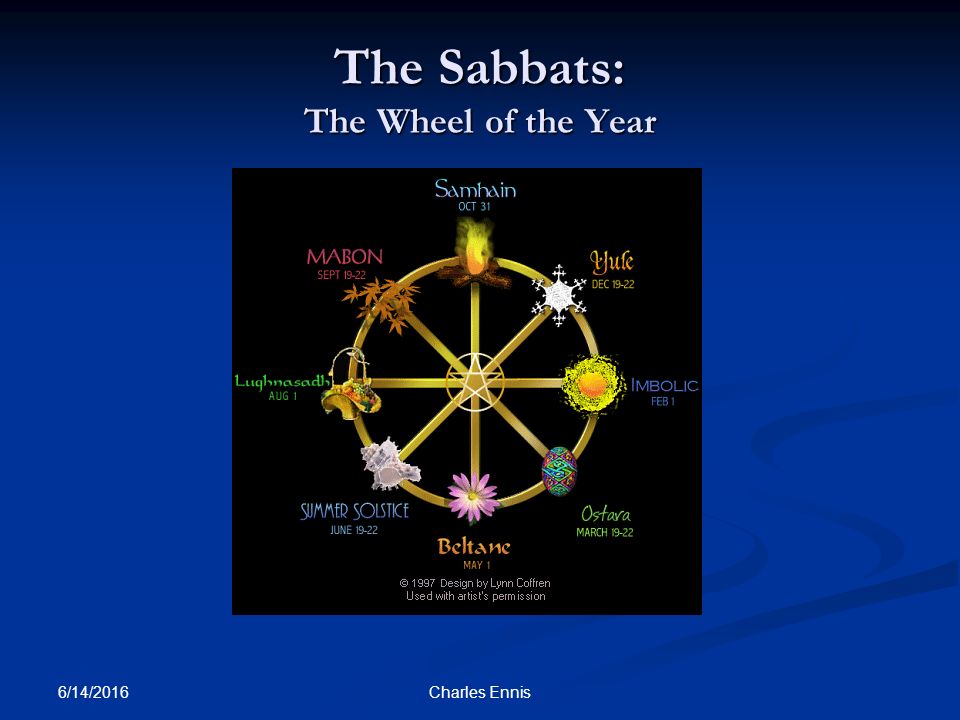 The Sabbats:
The Wheel of the Year

Samhain
OCT 31

Yule
DEC 19-22

IMBOLIC
FEB 1

Ostara
MARCH 19-22

Beltane
MAY 1

SUMMER SOLSTICE
JUNE 19-22

Lughnasadh
AUG 1

MABON
SEPT 19-22

© 1997 Design by Lynn Coffren
Used with artist's permission

6/14/2016

Charles Ennis